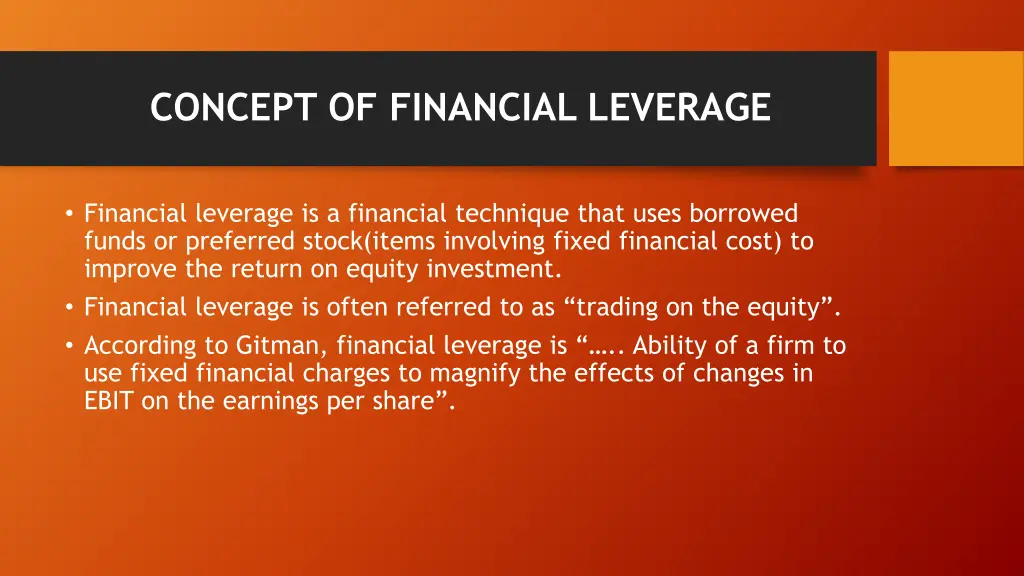 CONCEPT OF FINANCIAL LEVERAGE

• Financial leverage is a financial technique that uses borrowed funds or preferred stock(items involving fixed financial cost) to improve the return on equity investment.
• Financial leverage is often referred to as “trading on the equity”.
• According to Gitman, financial leverage is “….. Ability of a firm to use fixed financial charges to magnify the effects of changes in EBIT on the earnings per share”.